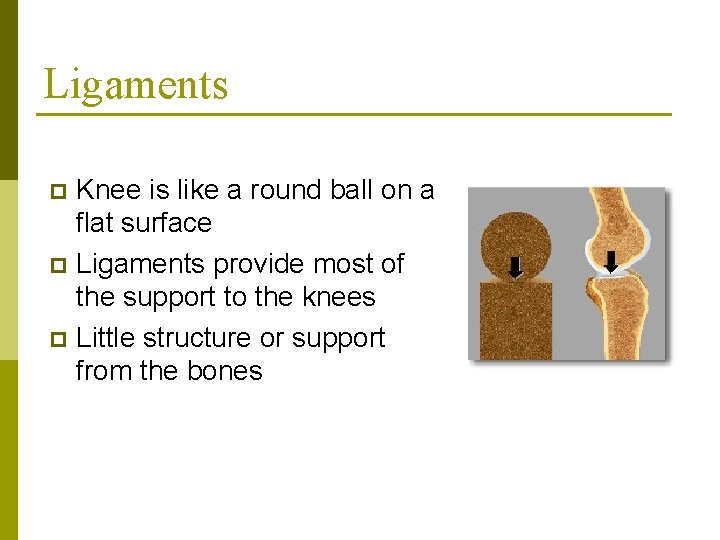 Ligaments

- Knee is like a round ball on a flat surface
- Ligaments provide most of the support to the knees
- Little structure or support from the bones